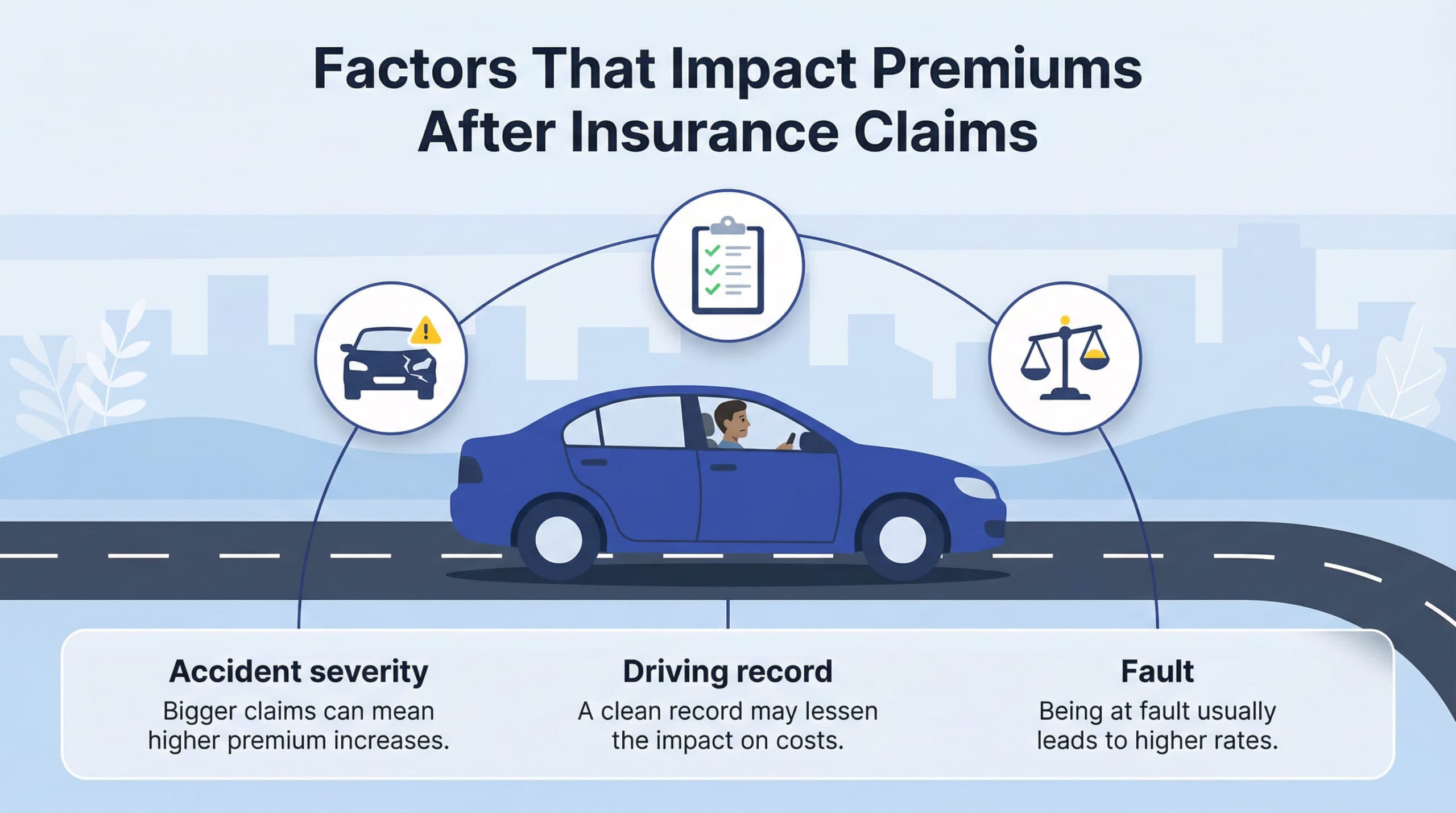 Factors That Impact Premiums After Insurance Claims

Accident severity
Bigger claims can mean higher premium increases.

Driving record
A clean record may lessen the impact on costs.

Fault
Being at fault usually leads to higher rates.